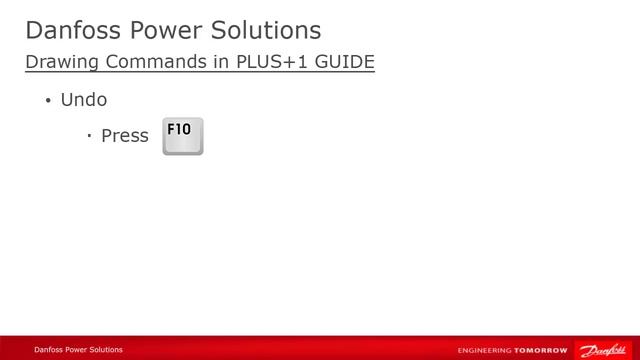 Danfoss Power Solutions

Drawing Commands in PLUS+1 GUIDE

• Undo

· Press F10

Danfoss Power Solutions

ENGINEERING TOMORROW

Danfoss